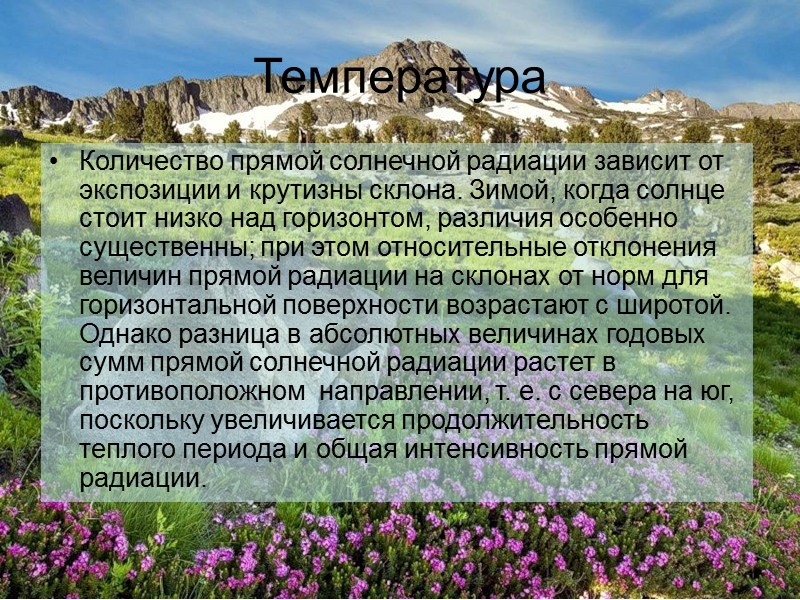 Температура

• Количество прямой солнечной радиации зависит от экспозиции и крутизны склона. Зимой, когда солнце стоит низко над горизонтом, различия особенно существенны; при этом относительные отклонения величин прямой радиации на склонах от норм для горизонтальной поверхности возрастают с широтой. Однако разница в абсолютных величинах годовых сумм прямой солнечной радиации растет в противоположном направлении, т. е. с севера на юг, поскольку увеличивается продолжительность теплого периода и общая интенсивность прямой радиации.